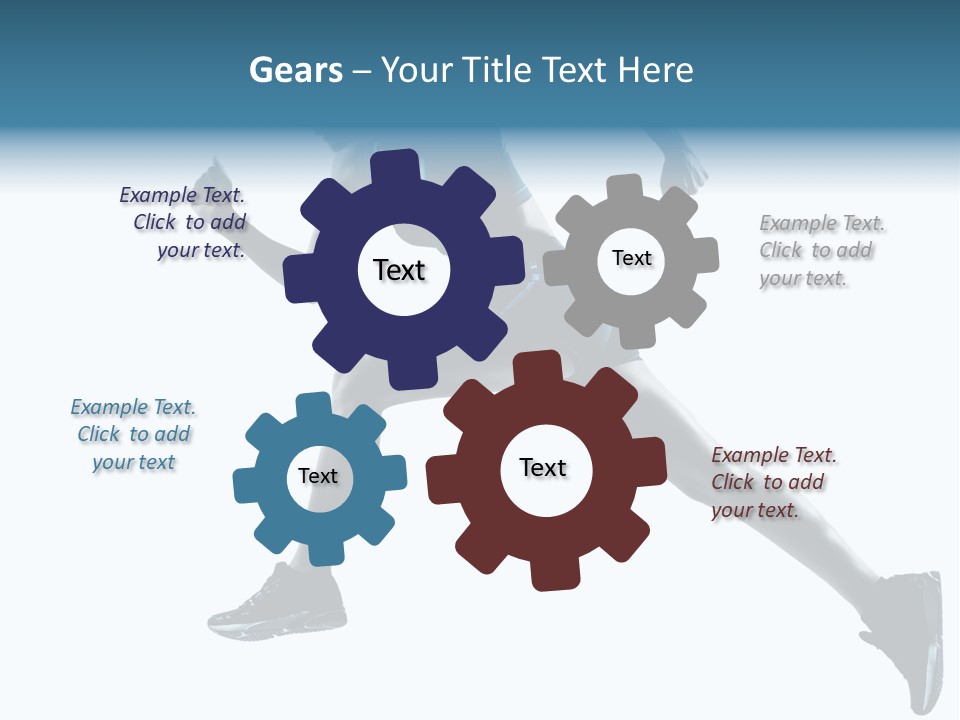 Gears – Your Title Text Here

Example Text. Click to add your text.

Text

Text

Example Text. Click to add your text.

Example Text. Click to add your text

Text

Text

Example Text. Click to add your text.